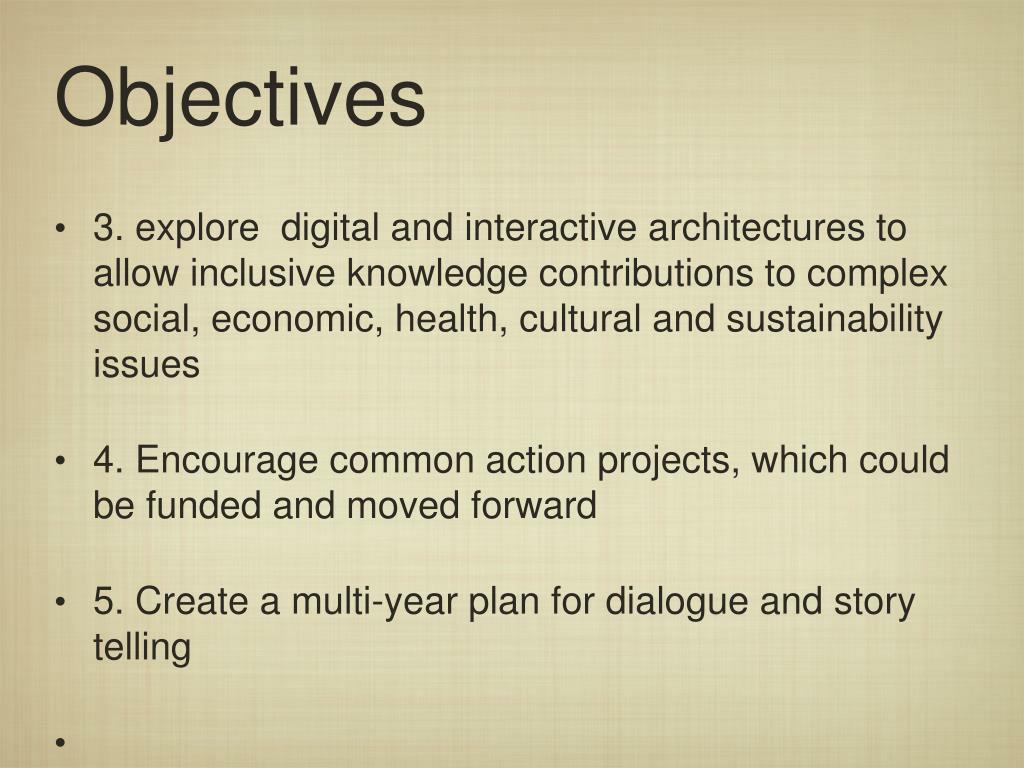 Objectives

• 3. explore  digital and interactive architectures to allow inclusive knowledge contributions to complex social, economic, health, cultural and sustainability issues

• 4. Encourage common action projects, which could be funded and moved forward

• 5. Create a multi-year plan for dialogue and story telling

•